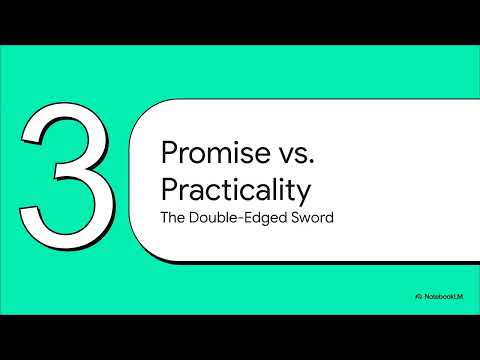 3

Promise vs. Practicality

The Double-Edged Sword

NotebookLM